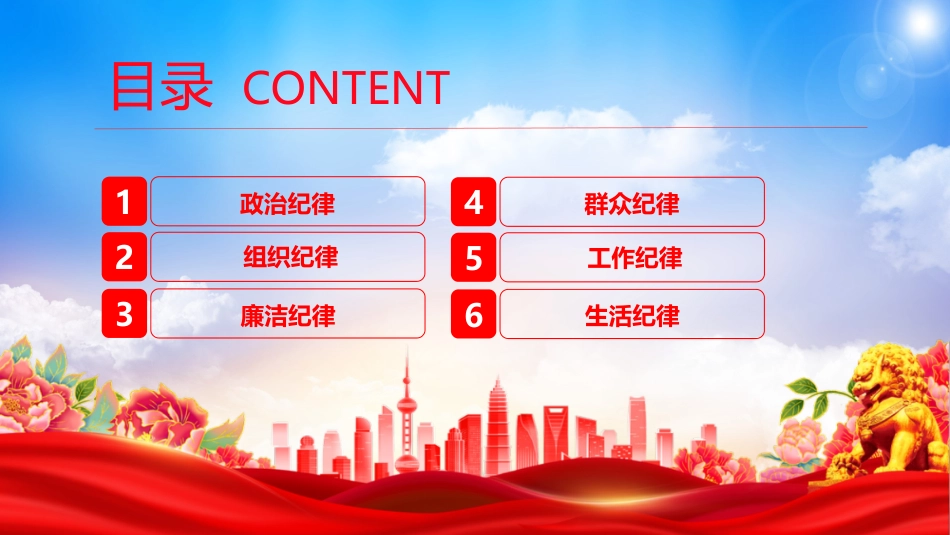 目录 CONTENT

1 政治纪律

2 组织纪律

3 廉洁纪律

4 群众纪律

5 工作纪律

6 生活纪律